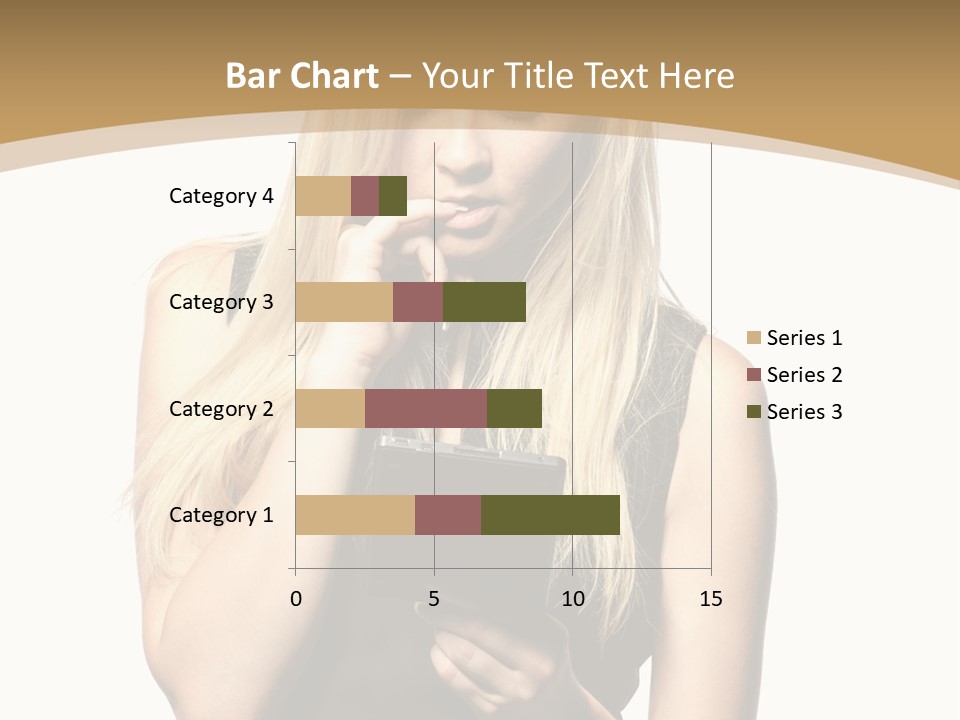 Bar Chart – Your Title Text Here

Category 4
Category 3
Category 2
Category 1

0
5
10
15

Series 1
Series 2
Series 3